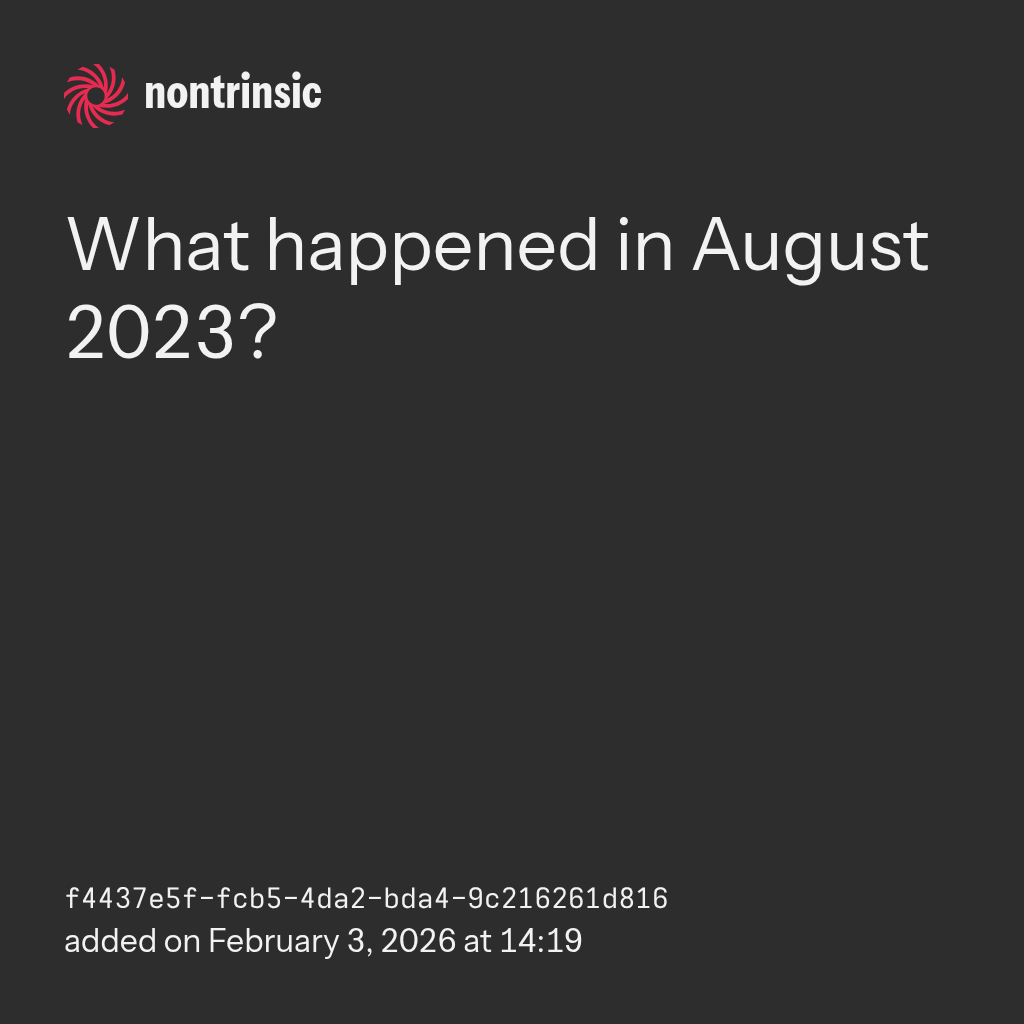 nontrinsic

What happened in August 2023?

f4437e5f-fcb5-4da2-bda4-9c216261d816
added on February 3, 2026 at 14:19